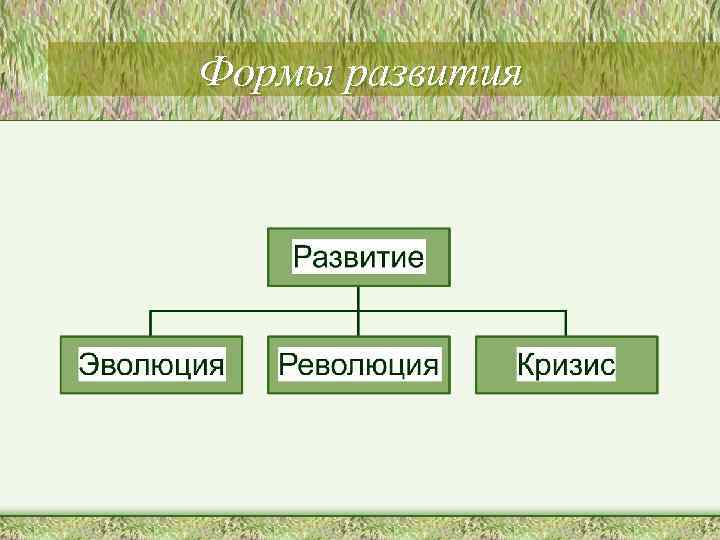 Формы развития

Развитие

Эволюция

Революция

Кризис